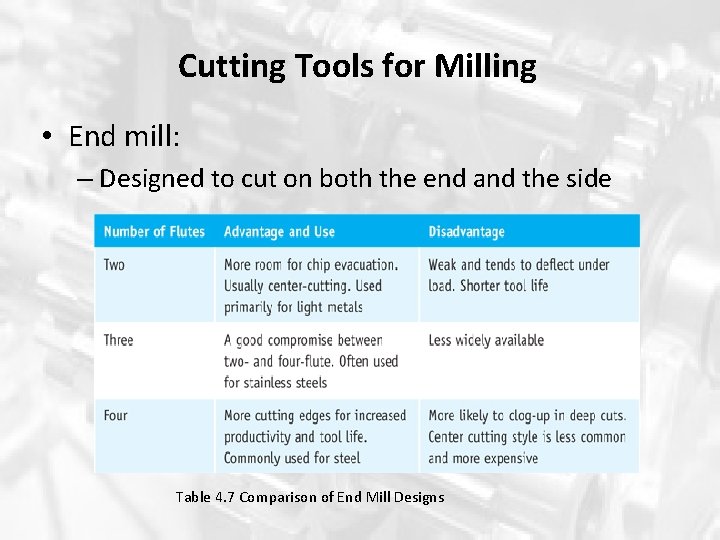 Cutting Tools for Milling

• End mill:

– Designed to cut on both the end and the side

| Number of Flutes | Advantage and Use | Disadvantage |
|---|---|---|
| Two | More room for chip evacuation. Usually center-cutting. Used primarily for light metals | Weak and tends to deflect under load. Shorter tool life |
| Three | A good compromise between two- and four-flute. Often used for stainless steels | Less widely available |
| Four | More cutting edges for increased productivity and tool life. Commonly used for steel | More likely to clog-up in deep cuts. Center cutting style is less common and more expensive |

Table 4.7 Comparison of End Mill Designs